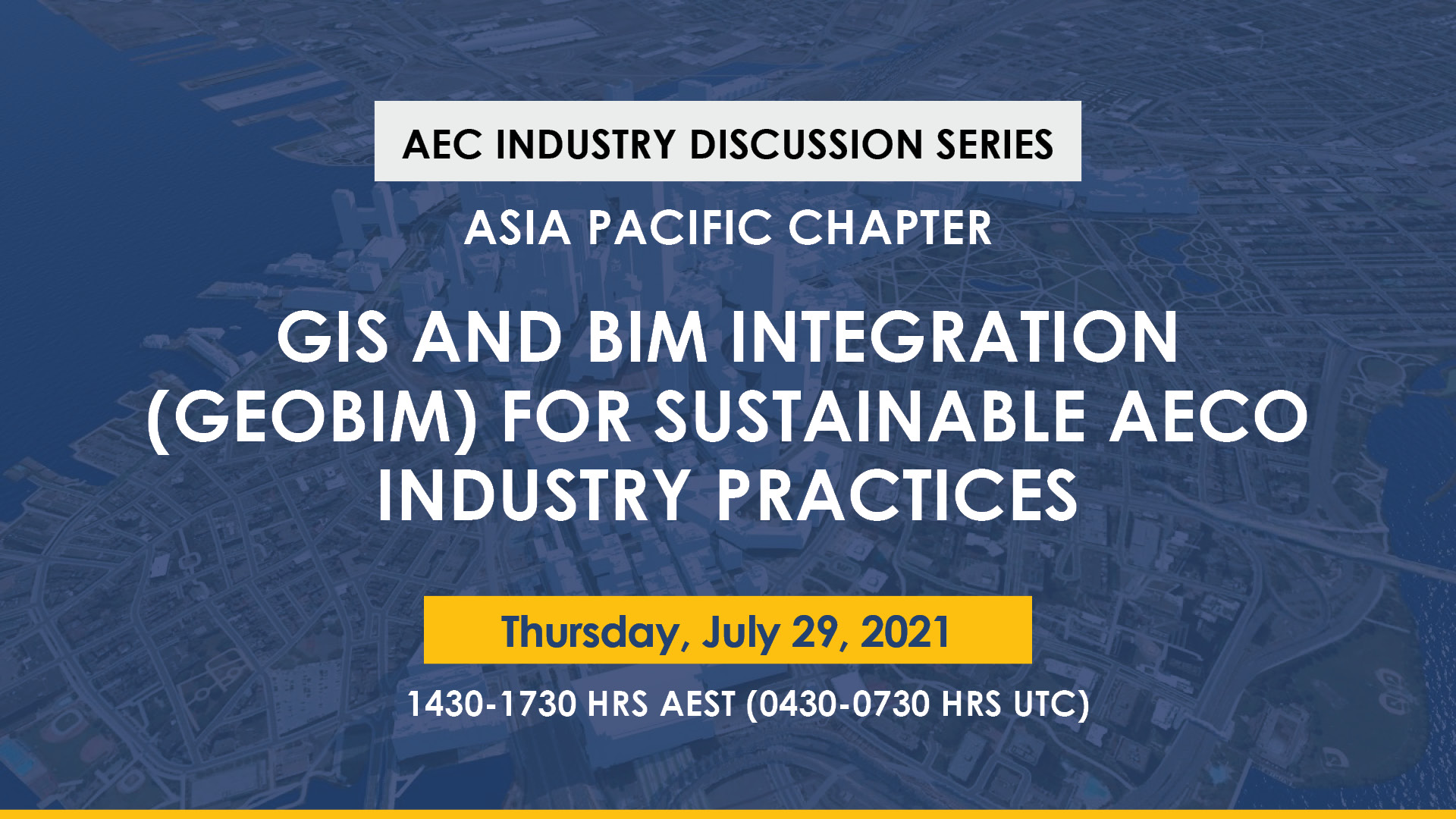 AEC INDUSTRY DISCUSSION SERIES

ASIA PACIFIC CHAPTER

GIS AND BIM INTEGRATION (GEOBIM) FOR SUSTAINABLE AECO INDUSTRY PRACTICES

Thursday, July 29, 2021

1430-1730 HRS AEST (0430-0730 HRS UTC)